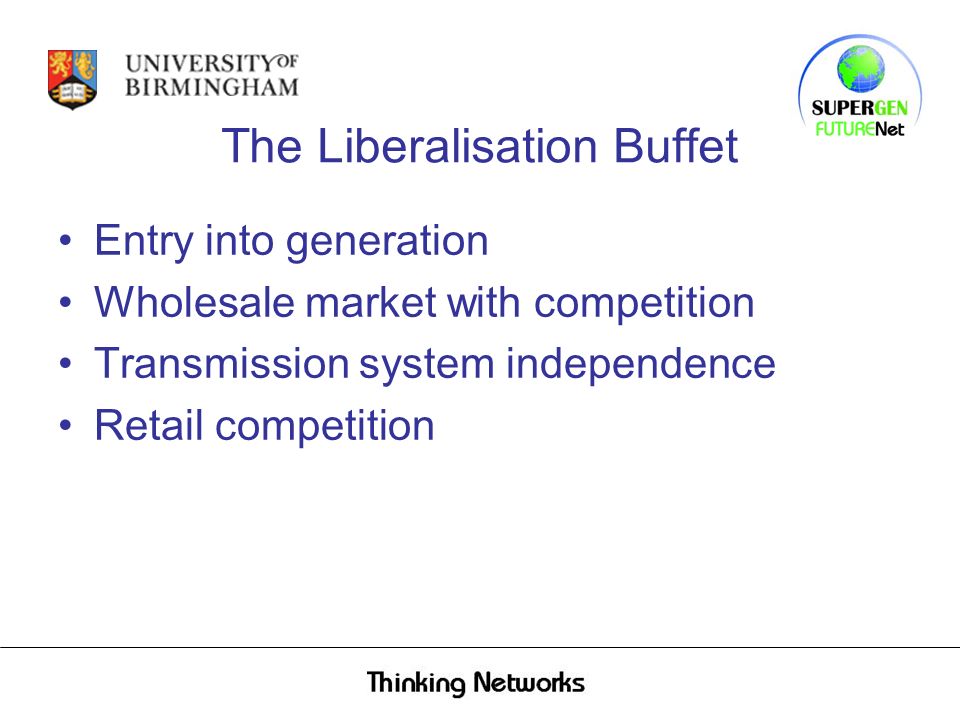 UNIVERSITY OF BIRMINGHAM

SUPERGEN FUTURENet

The Liberalisation Buffet

• Entry into generation
• Wholesale market with competition
• Transmission system independence
• Retail competition

Thinking Networks